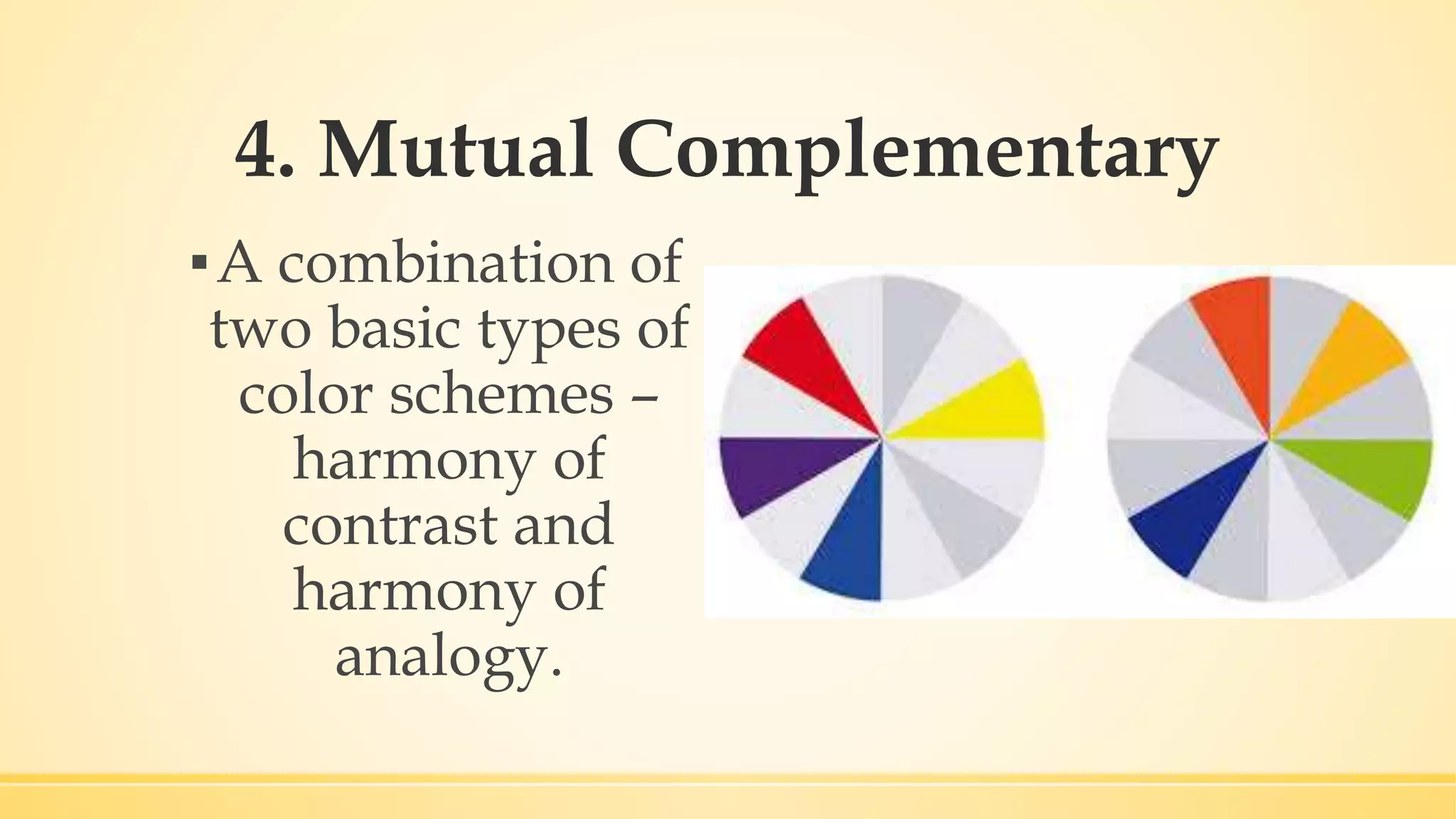 4. Mutual Complementary

▪ A combination of two basic types of color schemes – harmony of contrast and harmony of analogy.